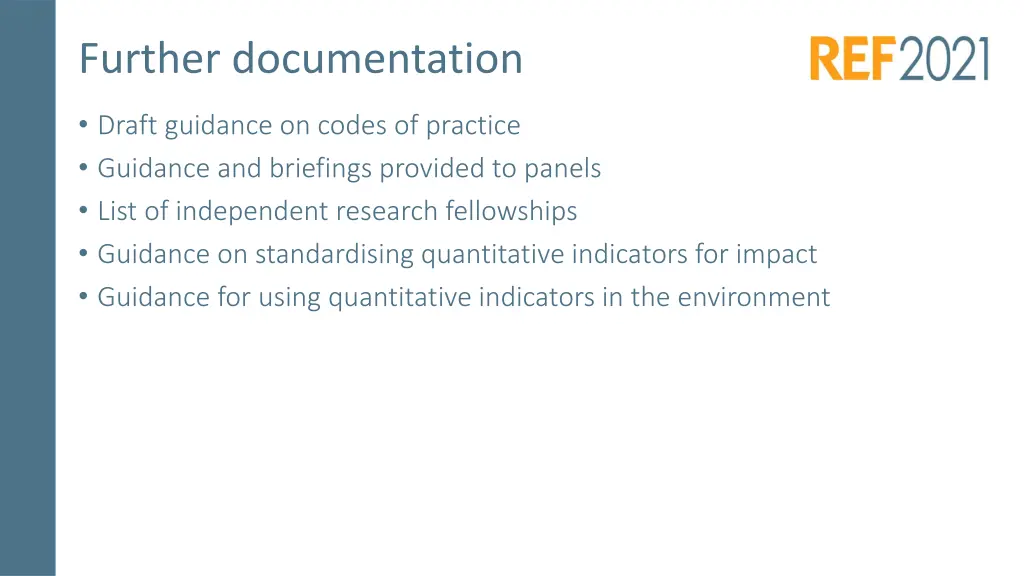 Further documentation

REF2021

• Draft guidance on codes of practice
• Guidance and briefings provided to panels
• List of independent research fellowships
• Guidance on standardising quantitative indicators for impact
• Guidance for using quantitative indicators in the environment